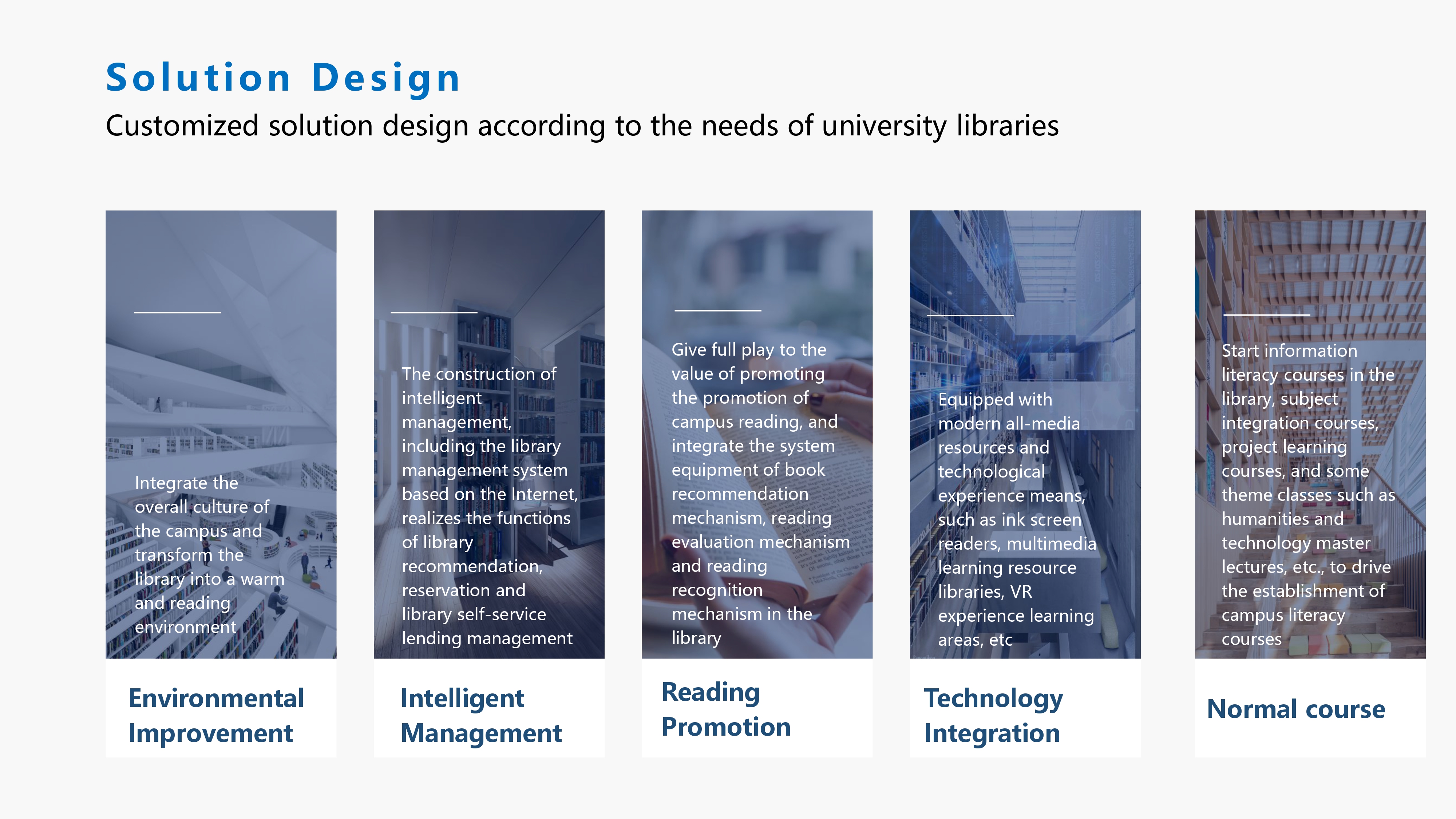 Solution Design

Customized solution design according to the needs of university libraries

Integrate the overall culture of the campus and transform the library into a warm and reading environment

Environmental Improvement

The construction of intelligent management, including the library management system based on the Internet, realizes the functions of library recommendation, reservation and library self-service lending management

Intelligent Management

Give full play to the value of promoting the promotion of campus reading, and integrate the system equipment of book recommendation mechanism, reading evaluation mechanism and reading recognition mechanism in the library

Reading Promotion

Equipped with modern all-media resources and technological experience means, such as ink screen readers, multimedia learning resource libraries, VR experience learning areas, etc

Technology Integration

Start information literacy courses in the library, subject integration courses, project learning courses, and some theme classes such as humanities and technology master lectures, etc., to drive the establishment of campus literacy courses

Normal course